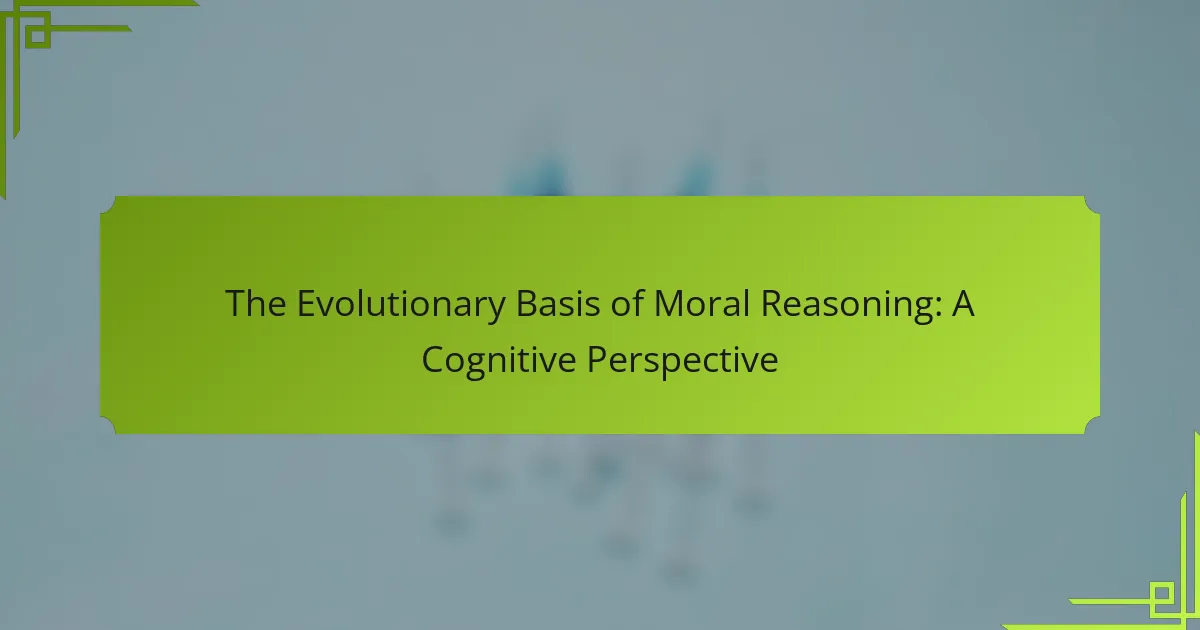 The Evolutionary Basis of Moral Reasoning: A Cognitive Perspective